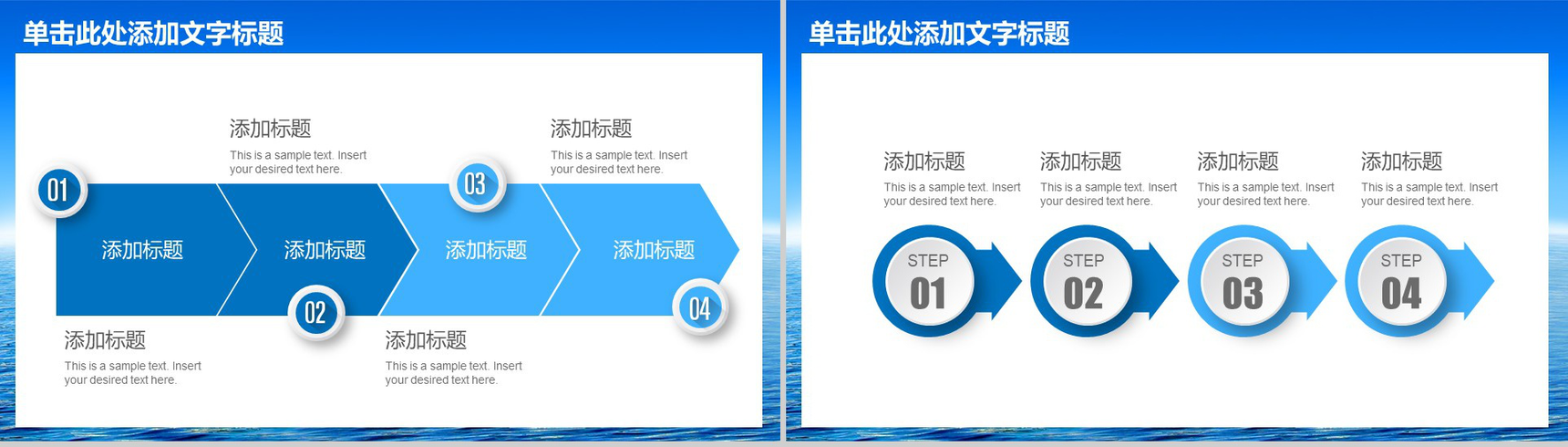 单击此处添加文字标题

添加标题
This is a sample text. Insert your desired text here.

添加标题
This is a sample text. Insert your desired text here.

01

03

添加标题

添加标题

添加标题

添加标题

02

04

添加标题
This is a sample text. Insert your desired text here.

添加标题
This is a sample text. Insert your desired text here.

单击此处添加文字标题

添加标题
This is a sample text. Insert your desired text here.

添加标题
This is a sample text. Insert your desired text here.

添加标题
This is a sample text. Insert your desired text here.

添加标题
This is a sample text. Insert your desired text here.

STEP
01

STEP
02

STEP
03

STEP
04